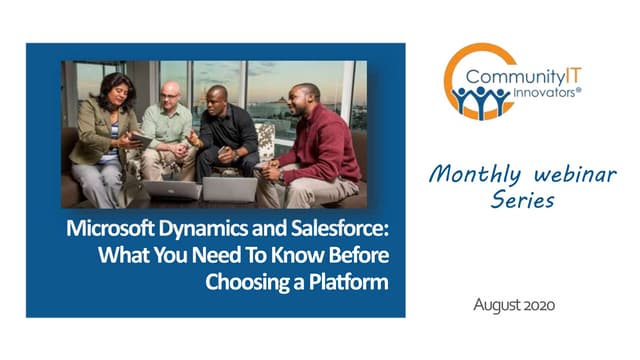 Microsoft Dynamics and Salesforce: What You Need To Know Before Choosing a Platform

CommunityIT Innovators®

Monthly webinar Series

August 2020